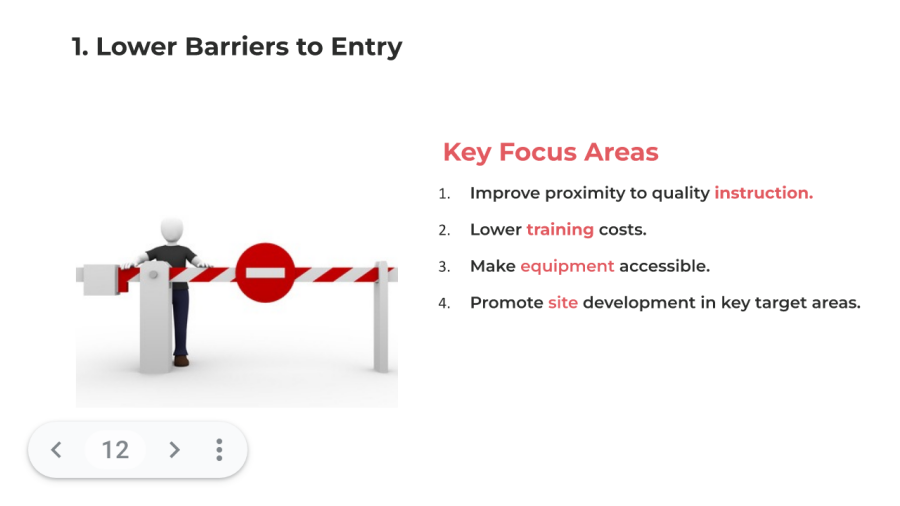 1. Lower Barriers to Entry

Key Focus Areas

1. Improve proximity to quality instruction.
2. Lower training costs.
3. Make equipment accessible.
4. Promote site development in key target areas.

12